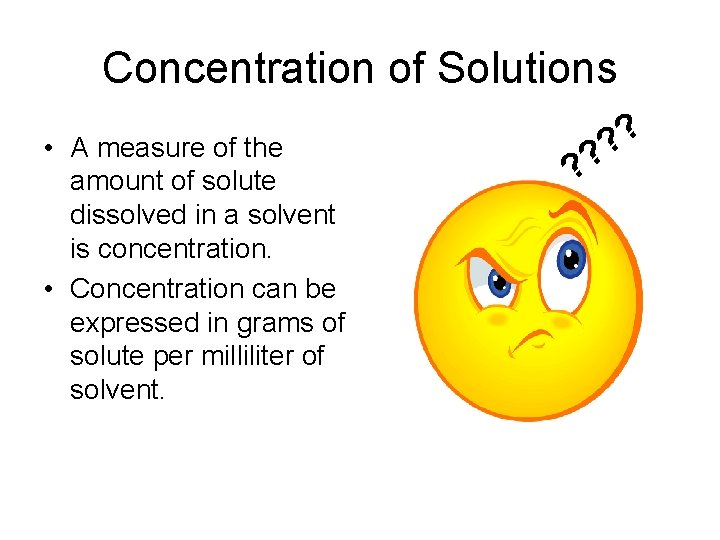 Concentration of Solutions

• A measure of the amount of solute dissolved in a solvent is concentration.

• Concentration can be expressed in grams of solute per milliliter of solvent.

????